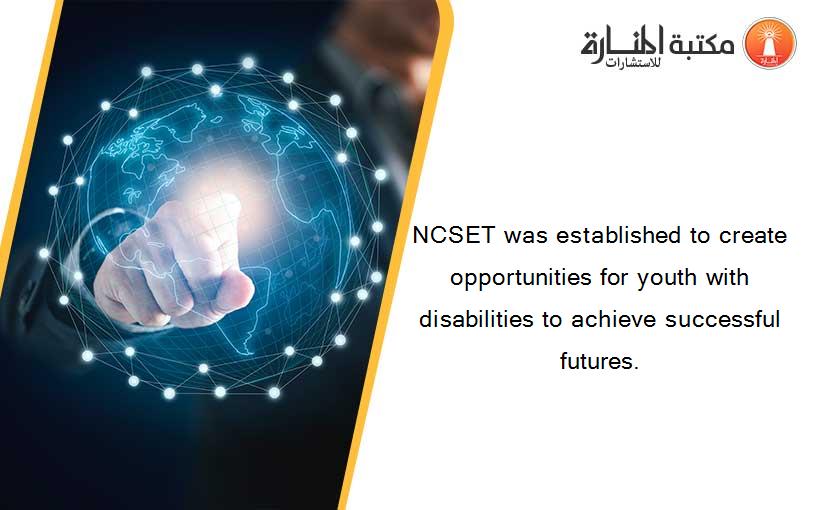 مكتبة المنارة للاستشارات

NCSET was established to create opportunities for youth with disabilities to achieve successful futures.